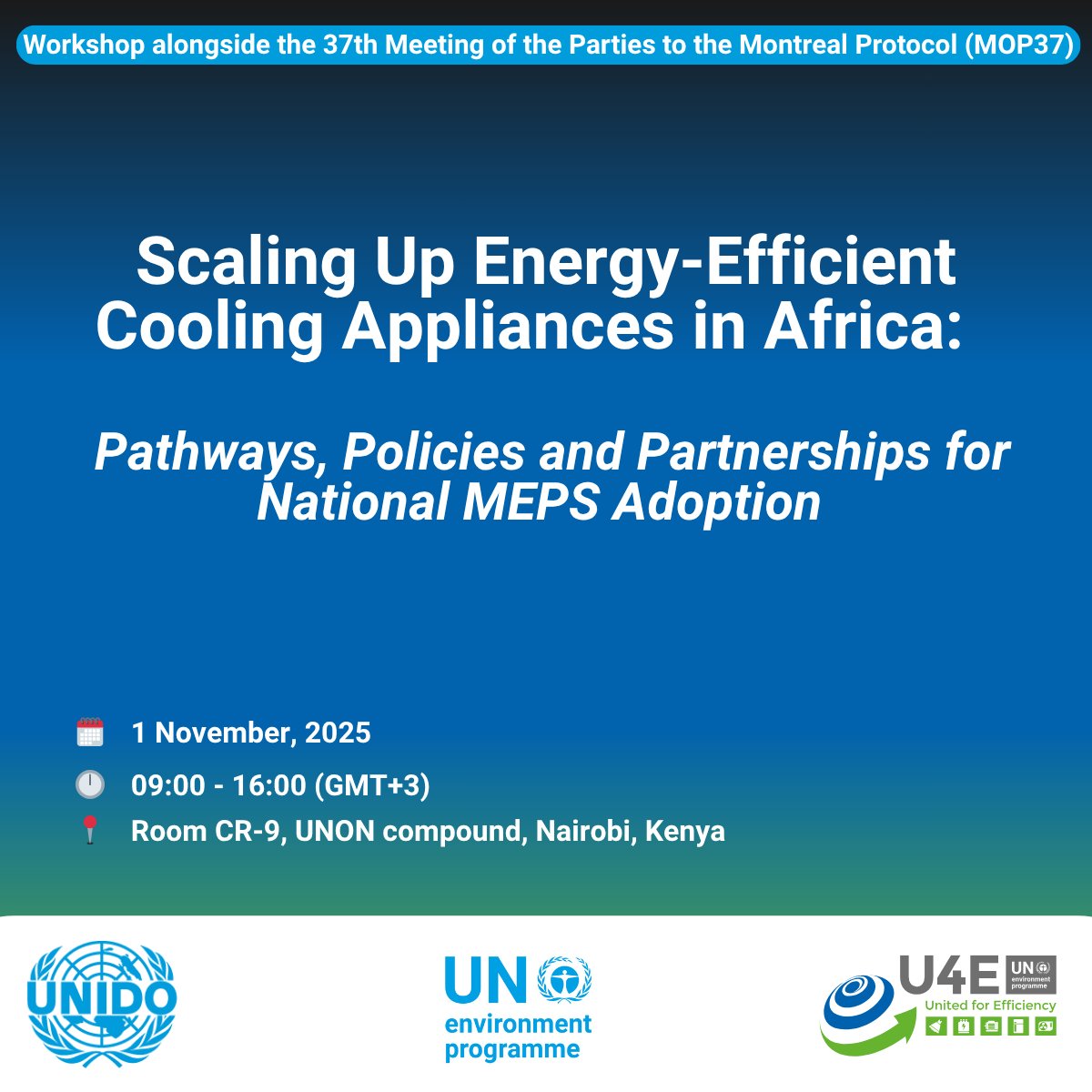 Workshop alongside the 37th Meeting of the Parties to the Montreal Protocol (MOP37)

Scaling Up Energy-Efficient Cooling Appliances in Africa:

Pathways, Policies and Partnerships for National MEPS Adoption

1 November, 2025

09:00 - 16:00 (GMT+3)

Room CR-9, UNON compound, Nairobi, Kenya

UNIDO

UN environment programme

U4E UN environment programme United for Efficiency